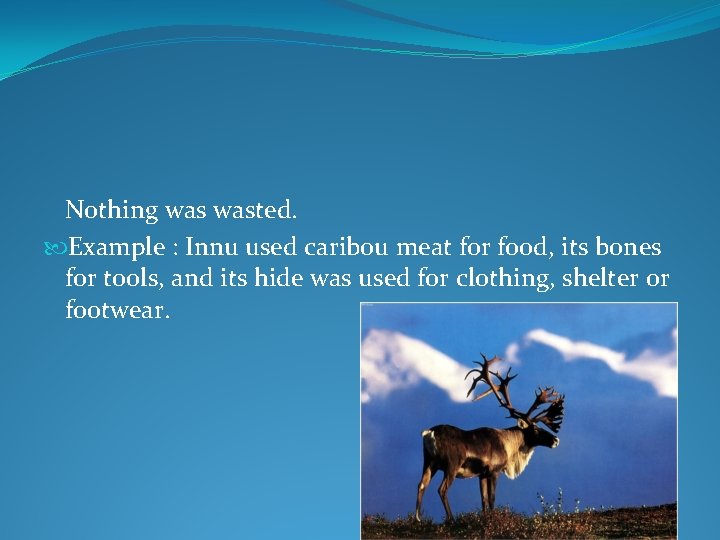 Nothing was wasted.

Example : Innu used caribou meat for food, its bones for tools, and its hide was used for clothing, shelter or footwear.